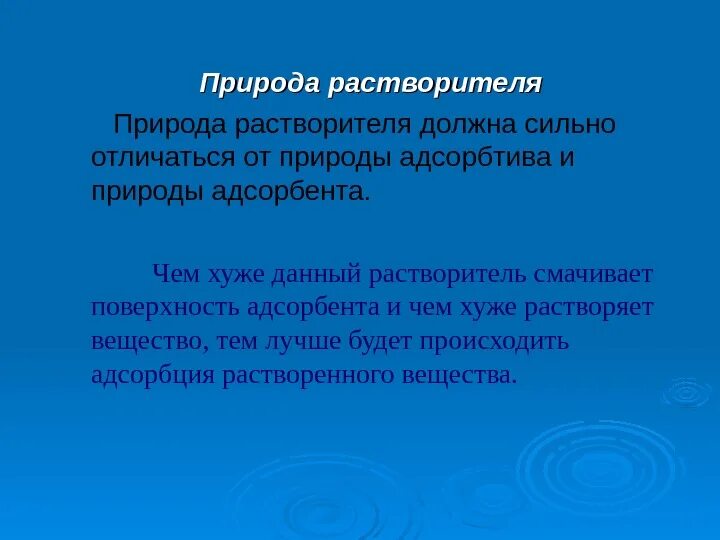 Природа растворителя

Природа растворителя должна сильно отличаться от природы адсорбтива и природы адсорбента.

Чем хуже данный растворитель смачивает поверхность адсорбента и чем хуже растворяет вещество, тем лучше будет происходить адсорбция растворенного вещества.